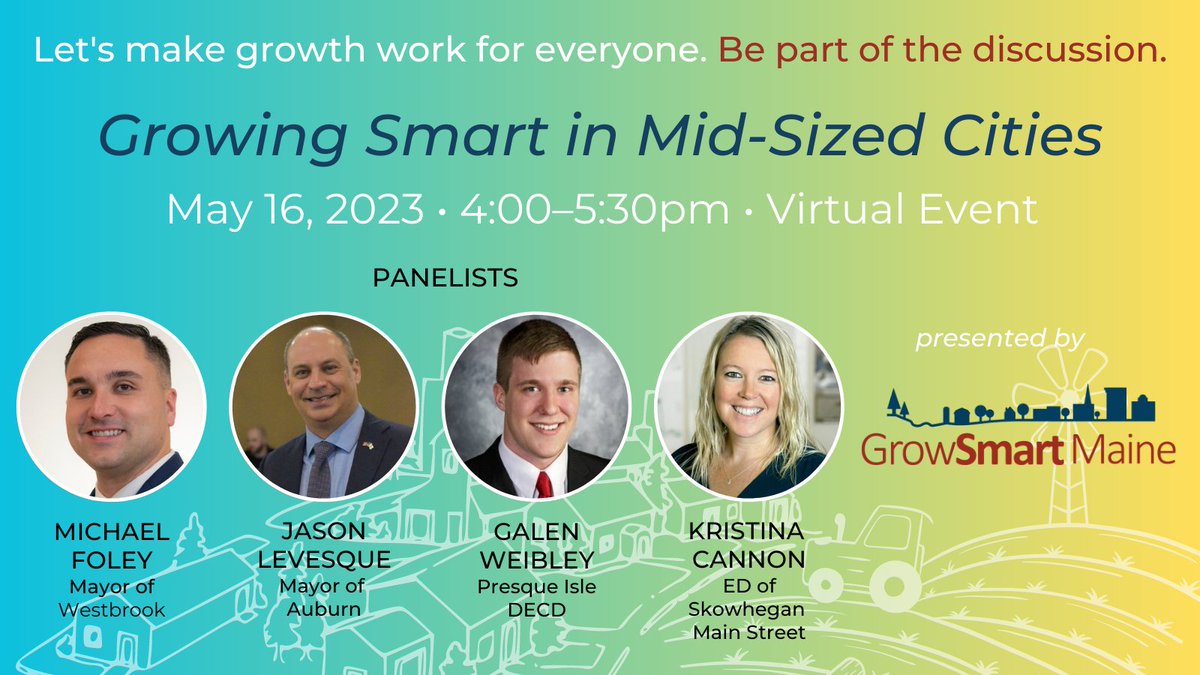 Let's make growth work for everyone. Be part of the discussion.

Growing Smart in Mid-Sized Cities

May 16, 2023 • 4:00–5:30pm • Virtual Event

PANELISTS

MICHAEL FOLEY
Mayor of Westbrook

JASON LEVESQUE
Mayor of Auburn

GALEN WEIBLEY
Presque Isle DECD

KRISTINA CANNON
ED of Skowhegan Main Street

presented by

GrowSmart Maine